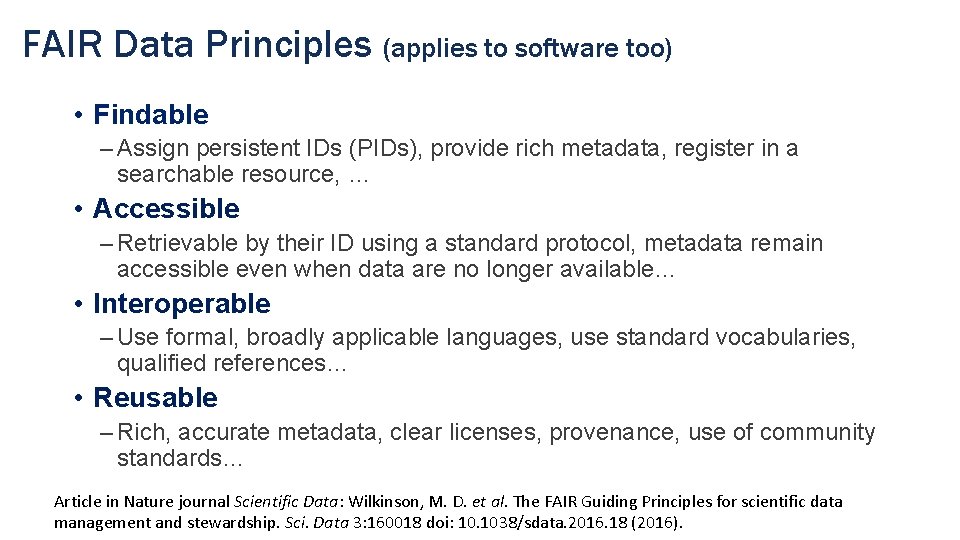 FAIR Data Principles (applies to software too)

• Findable
– Assign persistent IDs (PIDs), provide rich metadata, register in a searchable resource, …

• Accessible
– Retrievable by their ID using a standard protocol, metadata remain accessible even when data are no longer available…

• Interoperable
– Use formal, broadly applicable languages, use standard vocabularies, qualified references…

• Reusable
– Rich, accurate metadata, clear licenses, provenance, use of community standards…

Article in Nature journal Scientific Data: Wilkinson, M. D. et al. The FAIR Guiding Principles for scientific data management and stewardship. Sci. Data 3:160018 doi: 10.1038/sdata.2016.18 (2016).